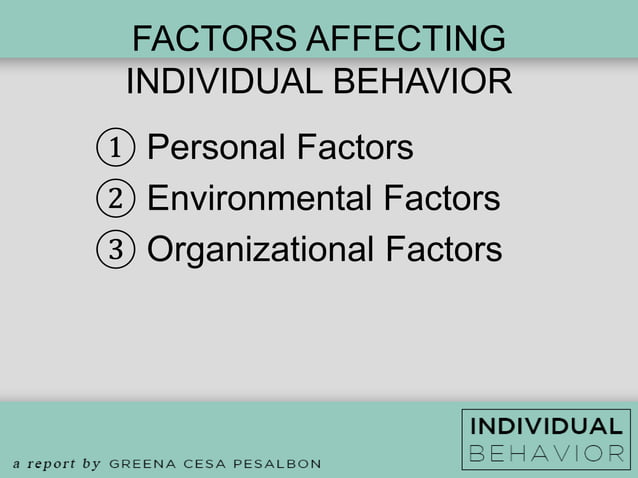 FACTORS AFFECTING INDIVIDUAL BEHAVIOR

① Personal Factors
② Environmental Factors
③ Organizational Factors

a report by GREENA CESA PESALBON

INDIVIDUAL BEHAVIOR